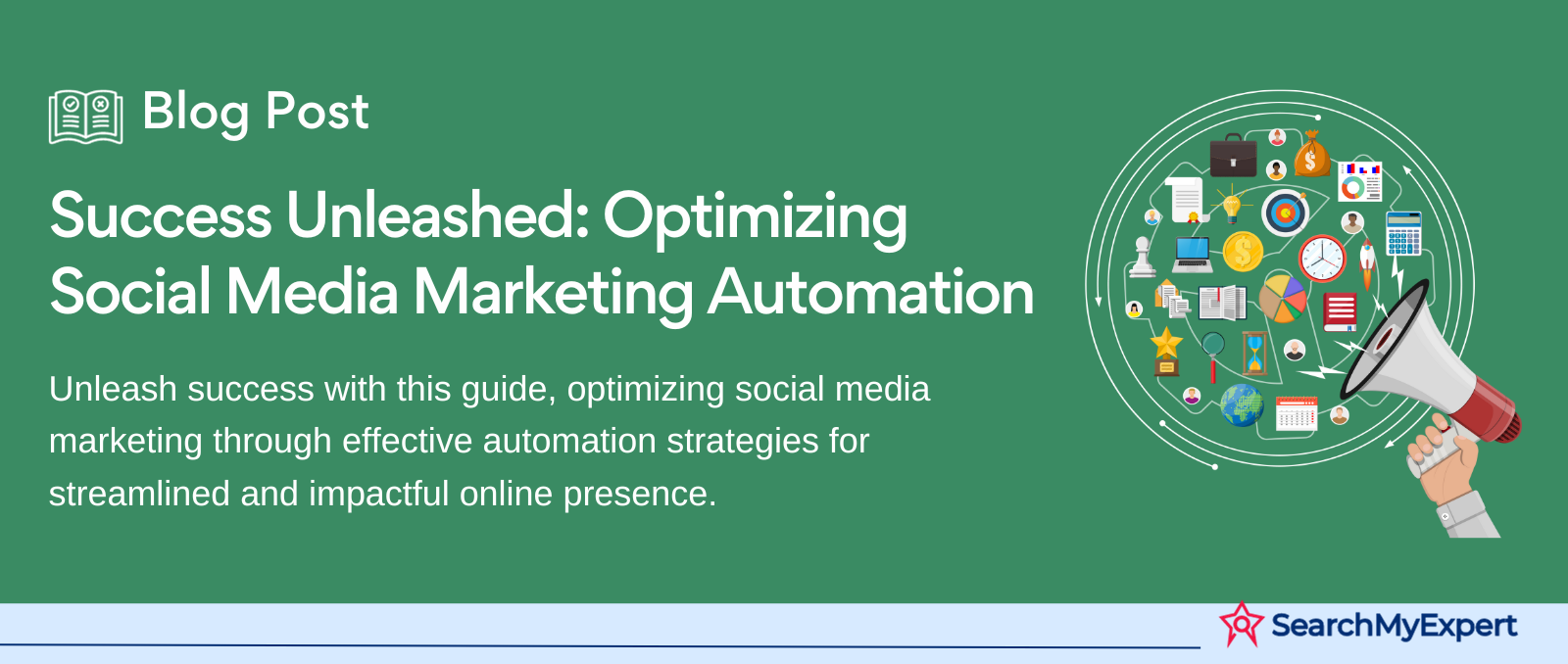 Blog Post

Success Unleashed: Optimizing Social Media Marketing Automation

Unleash success with this guide, optimizing social media marketing through effective automation strategies for streamlined and impactful online presence.

SearchMyExpert